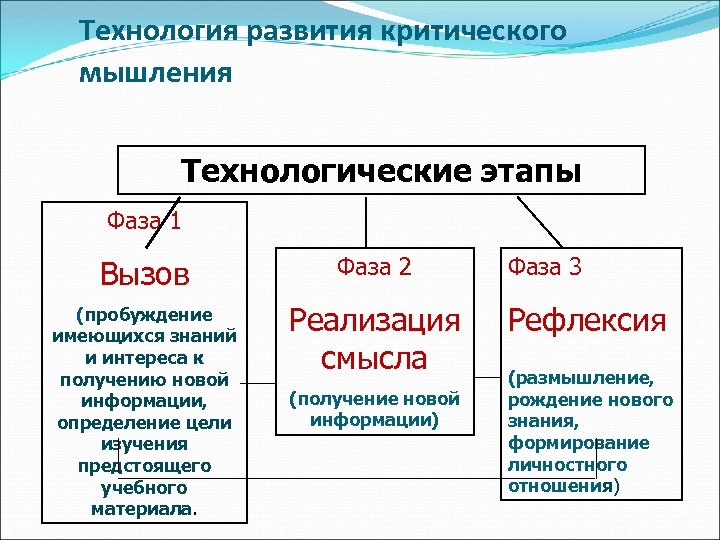 Технология развития критического мышления

Технологические этапы

Фаза 1

Вызов

(пробуждение имеющихся знаний и интереса к получению новой информации, определение цели изучения предстоящего учебного материала.

Фаза 2

Реализация смысла

(получение новой информации)

Фаза 3

Рефлексия

(размышление, рождение нового знания, формирование личностного отношения)